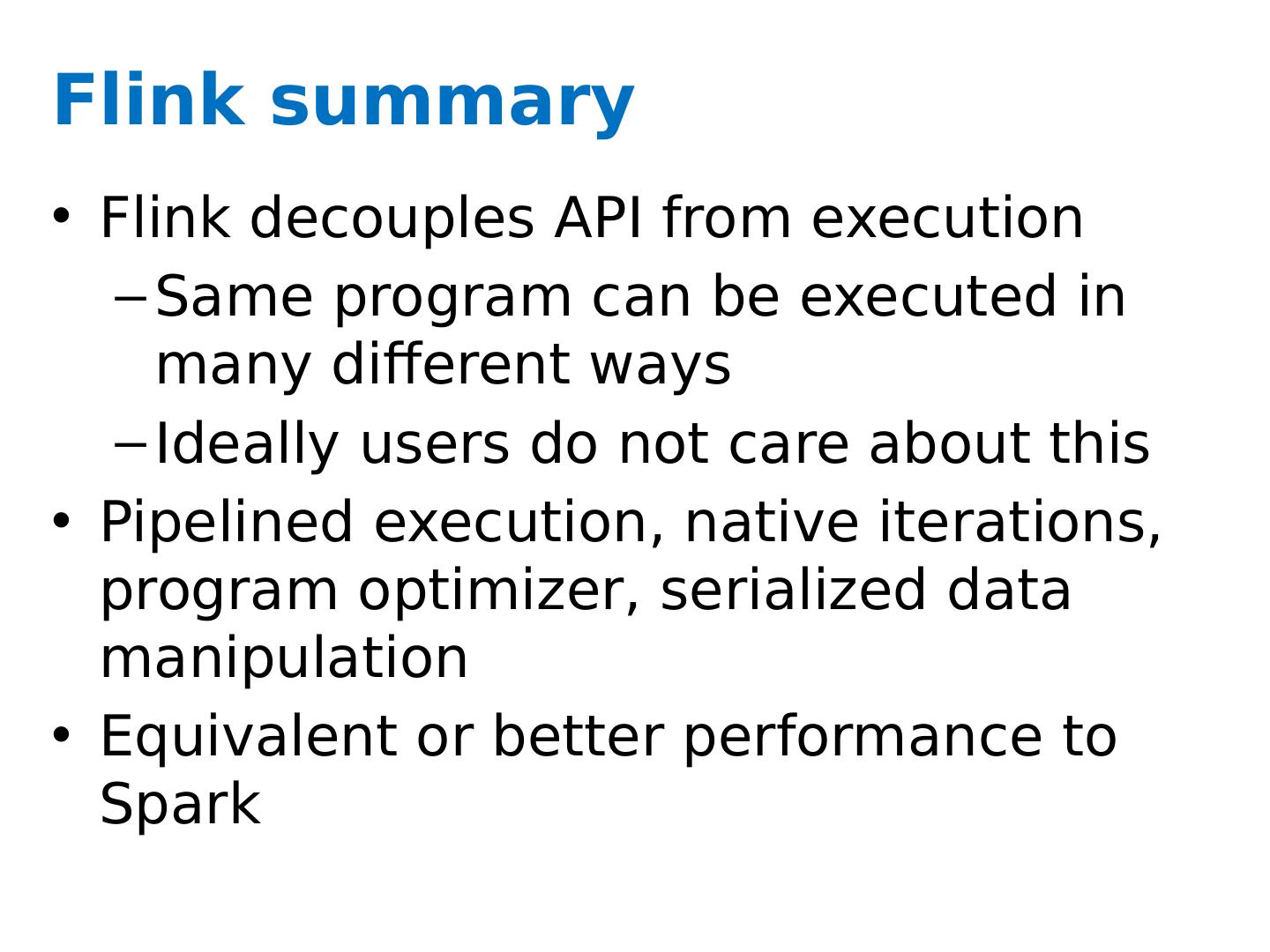 Flink summary

• Flink decouples API from execution
  – Same program can be executed in many different ways
  – Ideally users do not care about this
• Pipelined execution, native iterations, program optimizer, serialized data manipulation
• Equivalent or better performance to Spark